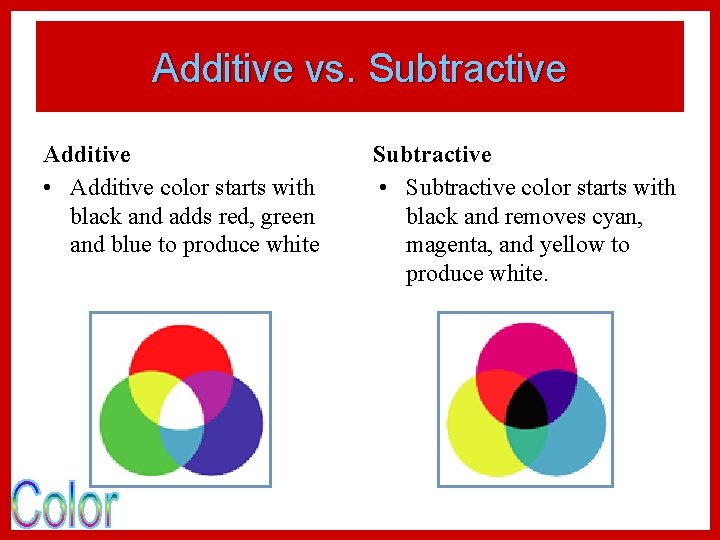 Additive vs. Subtractive

Additive

• Additive color starts with black and adds red, green and blue to produce white

Subtractive

• Subtractive color starts with black and removes cyan, magenta, and yellow to produce white.

Color